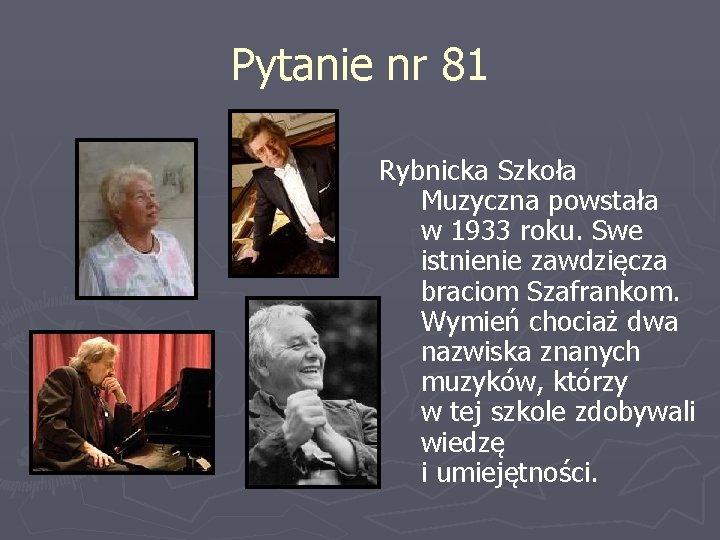 Pytanie nr 81

Rybnicka Szkoła Muzyczna powstała w 1933 roku. Swe istnienie zawdzięcza braciom Szafrankom. Wymień chociaż dwa nazwiska znanych muzyków, którzy w tej szkole zdobywali wiedzę i umiejętności.